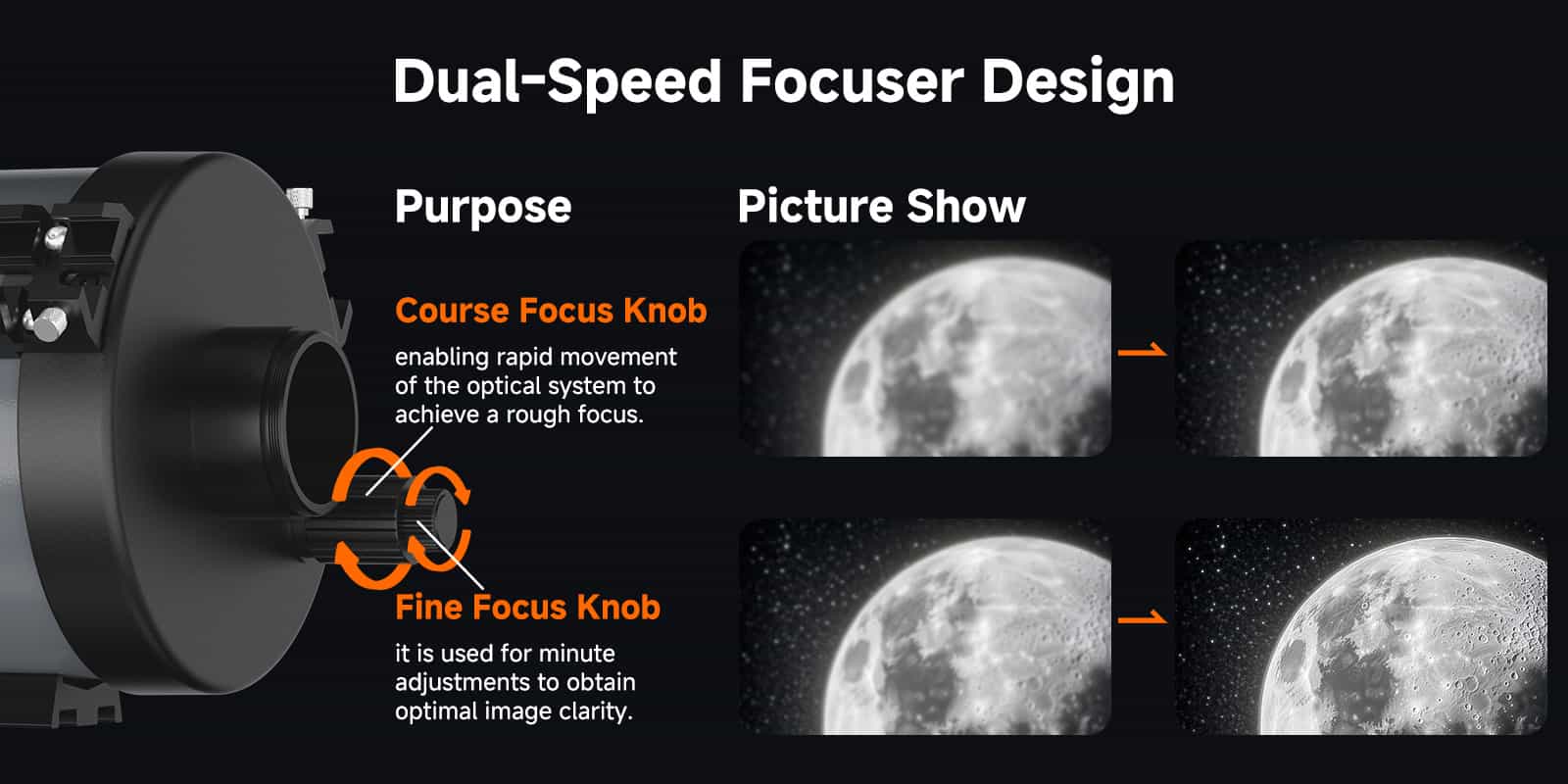 Dual-Speed Focuser Design

Purpose

Course Focus Knob

enabling rapid movement of the optical system to achieve a rough focus.

Fine Focus Knob

it is used for minute adjustments to obtain optimal image clarity.

Picture Show